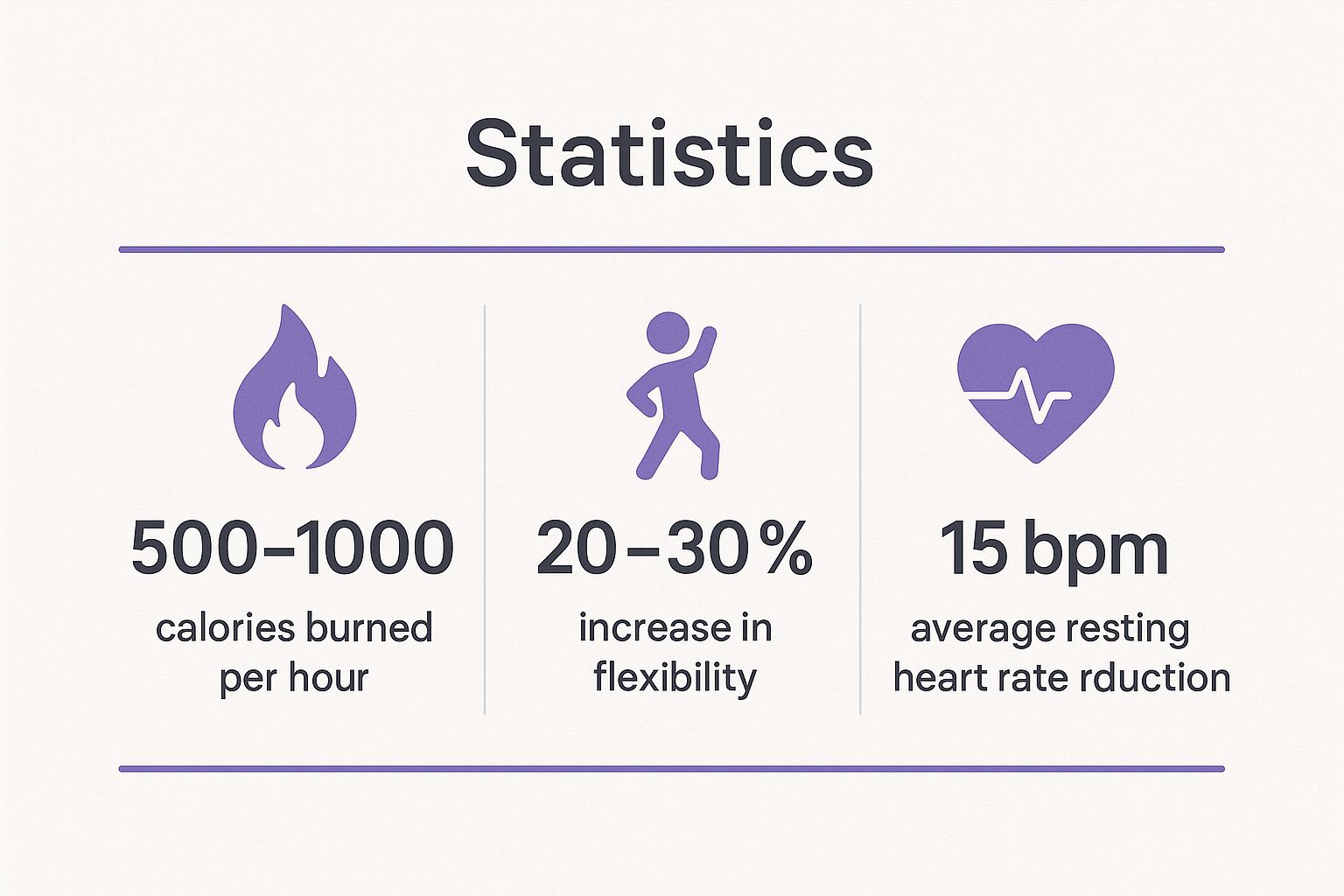 Statistics

500–1000
calories burned per hour

20–30%
increase in flexibility

15 bpm
average resting heart rate rduction